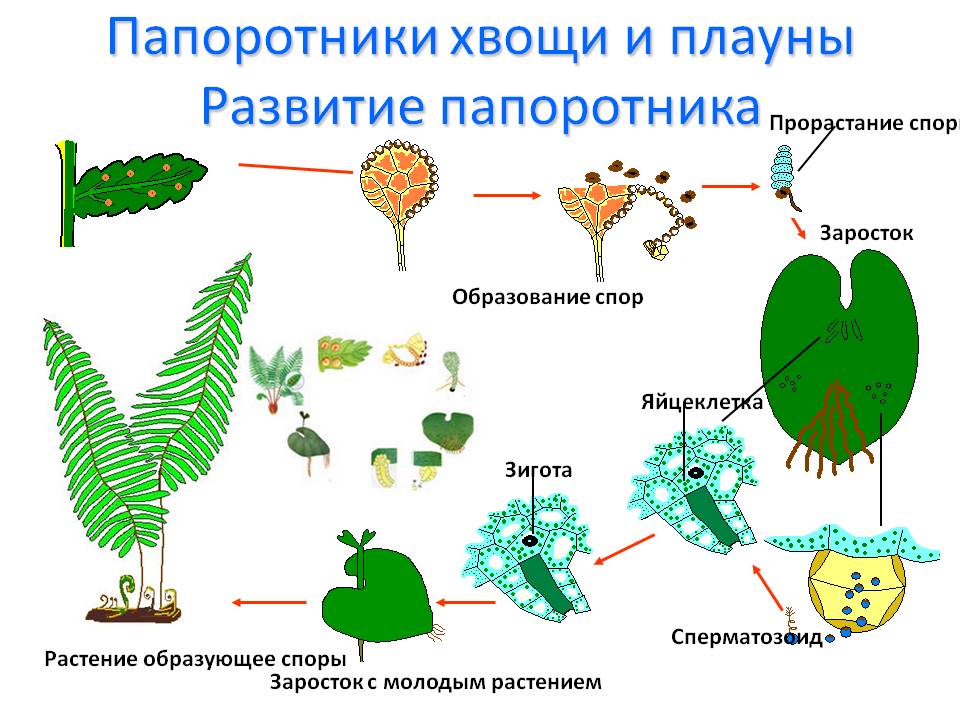 Папоротники хвощи и плауны
Развитие папоротника

Прорастание споры

Заросток

Образование спор

Яйцеклетка

Зигота

Сперматозоид

Растение образующее споры

Заросток с молодым растением